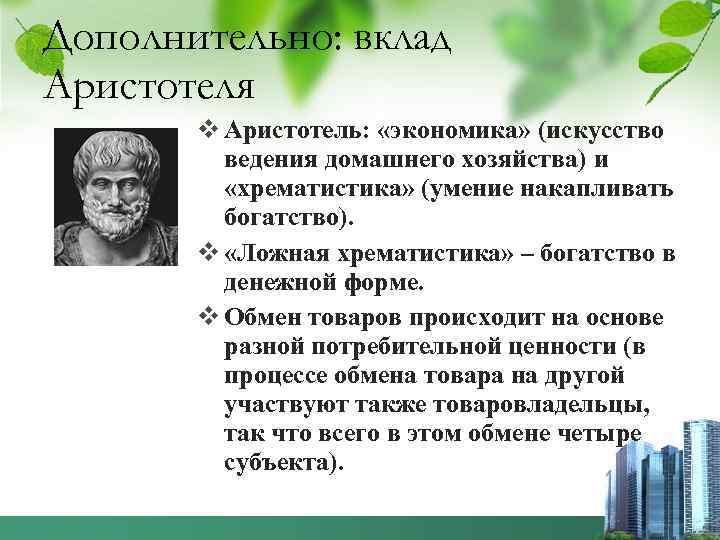 Дополнительно: вклад Аристотеля

❖ Аристотель: «экономика» (искусство ведения домашнего хозяйства) и «хрематистика» (умение накапливать богатство).

❖ «Ложная хрематистика» – богатство в денежной форме.

❖ Обмен товаров происходит на основе разной потребительной ценности (в процессе обмена товара на другой участвуют также товаровладельцы, так что всего в этом обмене четыре субъекта).